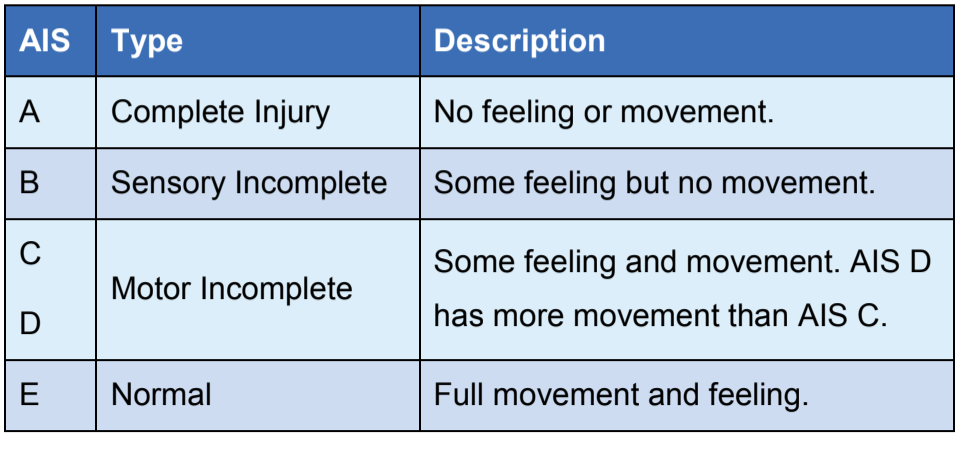 | AIS | Type | Description |
|---|---|---|
| A | Complete Injury | No feeling or movement. |
| B | Sensory Incomplete | Some feeling but no movement. |
| C D | Motor Incomplete | Some feeling and movement. AIS D has more movement than AIS C. |
| E | Normal | Full movement and feeling. |